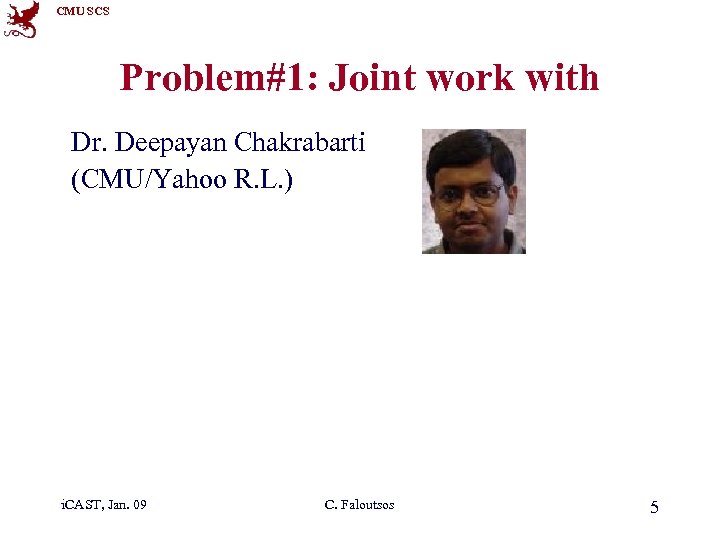 CMU SCS

Problem#1: Joint work with

Dr. Deepayan Chakrabarti (CMU/Yahoo R.L.)

iCAST, Jan. 09 C. Faloutsos 5